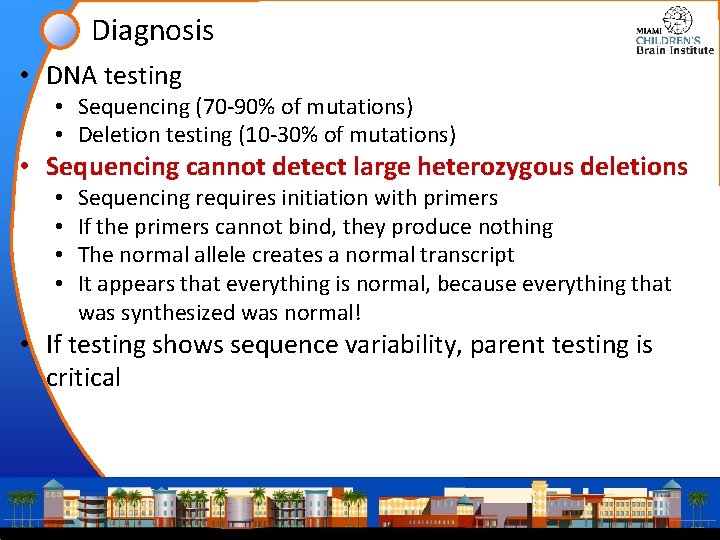 Diagnosis

MIAMI CHILDREN'S Brain Institute

• DNA testing
  • Sequencing (70-90% of mutations)
  • Deletion testing (10-30% of mutations)
• Sequencing cannot detect large heterozygous deletions
  • Sequencing requires initiation with primers
  • If the primers cannot bind, they produce nothing
  • The normal allele creates a normal transcript
  • It appears that everything is normal, because everything that was synthesized was normal!
• If testing shows sequence variability, parent testing is critical